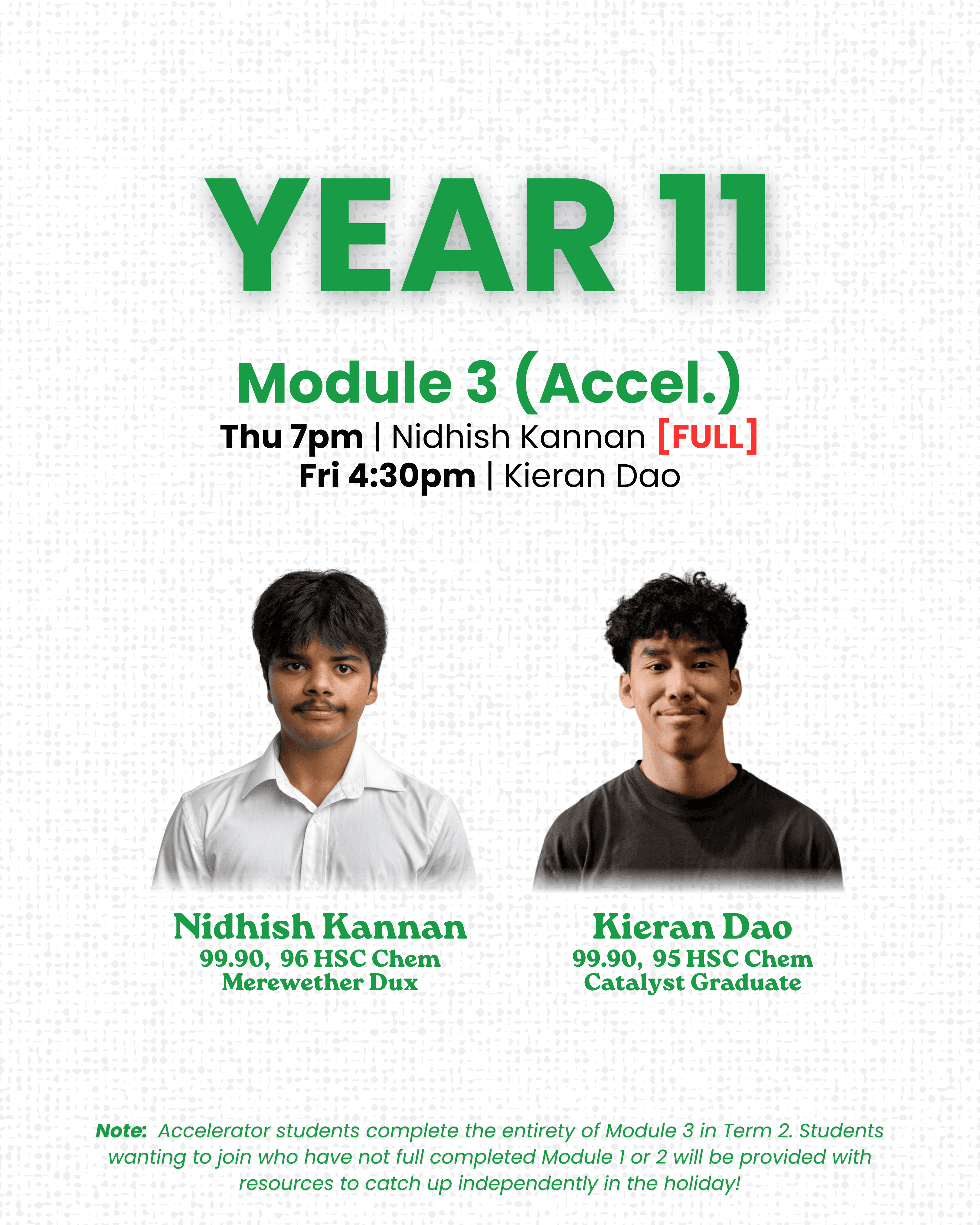 YEAR 11

Module 3 (Accel.)

Thu 7pm | Nidhish Kannan [FULL]
Fri 4:30pm | Kieran Dao

Nidhish Kannan
99.90, 96 HSC Chem
Merewether Dux

Kieran Dao
99.90, 95 HSC Chem
Catalyst Graduate

Note: Accelerator students complete the entirety of Module 3 in Term 2. Students wanting to join who have not full completed Module 1 or 2 will be provided with resources to catch up independently in the holiday!